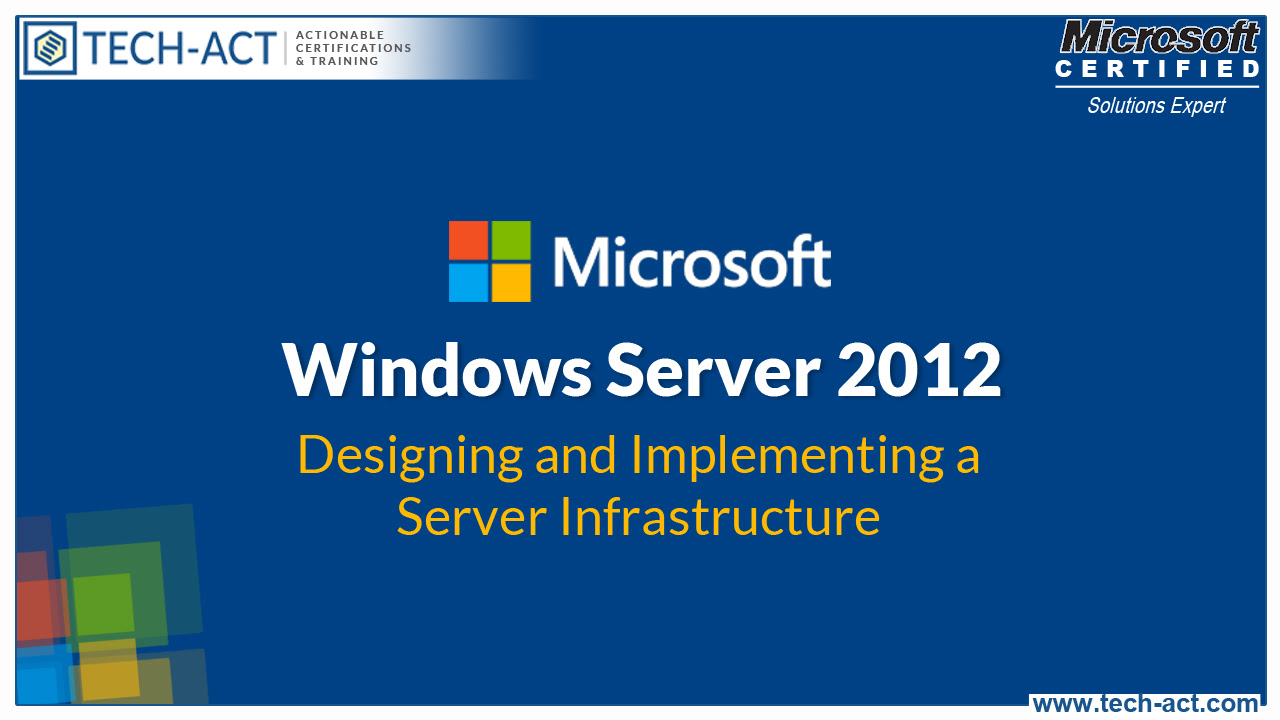 TECH-ACT ACTIONABLE CERTIFICATIONS & TRAINING

Microsoft CERTIFIED Solutions Expert

Microsoft

Windows Server 2012

Designing and Implementing a Server Infrastructure

www.tech-act.com